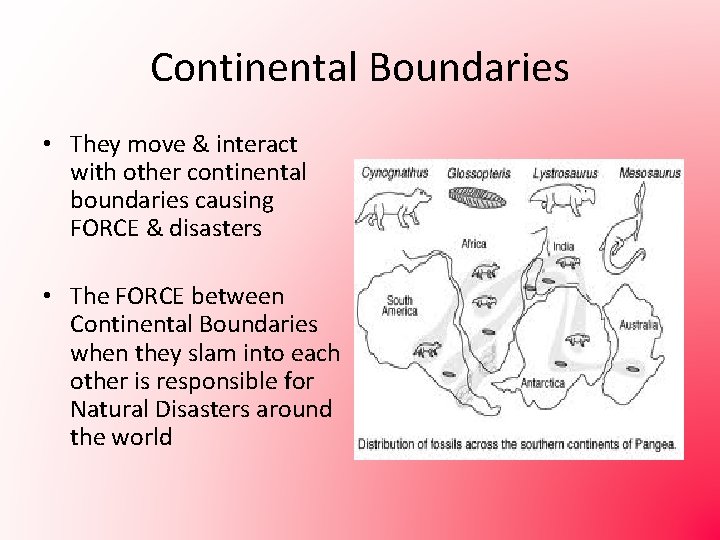 Continental Boundaries

• They move & interact with other continental boundaries causing FORCE & disasters

• The FORCE between Continental Boundaries when they slam into each other is responsible for Natural Disasters around the world

Cynognathus Glossopteris Lystrosaurus Mesosaurus

Africa

India

South America

Australia

Antarctica

Distribution of fossils across the southern continents of Pangea.